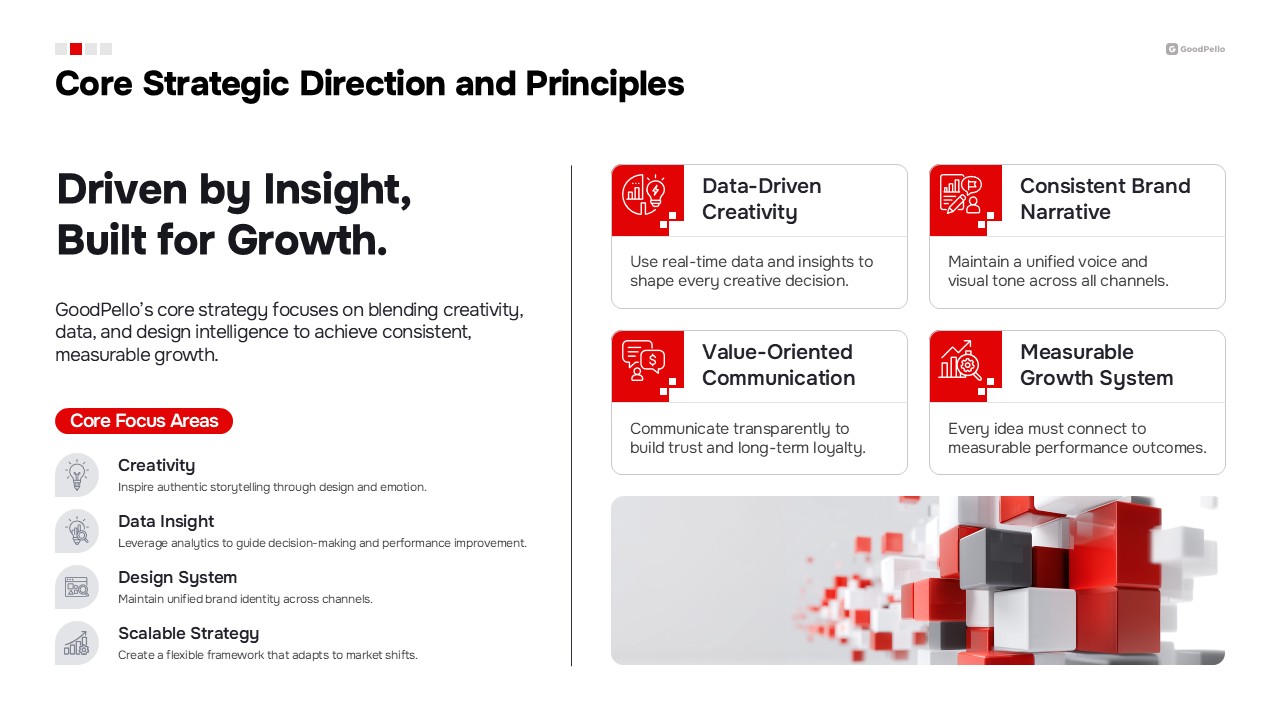 GoodPello

Core Strategic Direction and Principles

Driven by Insight, Built for Growth.

GoodPello's core strategy focuses on blending creativity, data, and design intelligence to achieve consistent, measurable growth.

Core Focus Areas

Creativity
Inspire authentic storytelling through design and emotion.

Data Insight
Leverage analytics to guide decision-making and performance improvement.

Design System
Maintain unified brand identity across channels.

Scalable Strategy
Create a flexible framework that adapts to market shifts.

Data-Driven Creativity
Use real-time data and insights to shape every creative decision.

Consistent Brand Narrative
Maintain a unified voice and visual tone across all channels.

Value-Oriented Communication
Communicate transparently to build trust and long-term loyalty.

Measurable Growth System
Every idea must connect to measurable performance outcomes.